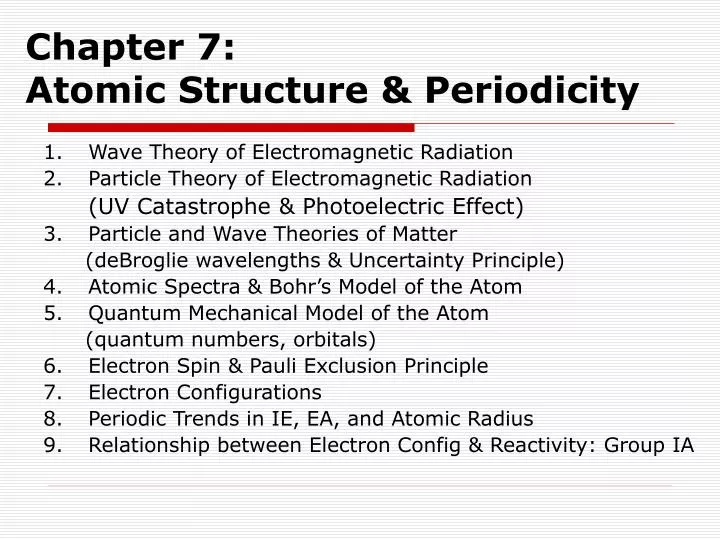 Chapter 7:
Atomic Structure & Periodicity

1. Wave Theory of Electromagnetic Radiation
2. Particle Theory of Electromagnetic Radiation (UV Catastrophe & Photoelectric Effect)
3. Particle and Wave Theories of Matter (deBroglie wavelengths & Uncertainty Principle)
4. Atomic Spectra & Bohr's Model of the Atom
5. Quantum Mechanical Model of the Atom (quantum numbers, orbitals)
6. Electron Spin & Pauli Exclusion Principle
7. Electron Configurations
8. Periodic Trends in IE, EA, and Atomic Radius
9. Relationship between Electron Config & Reactivity: Group IA